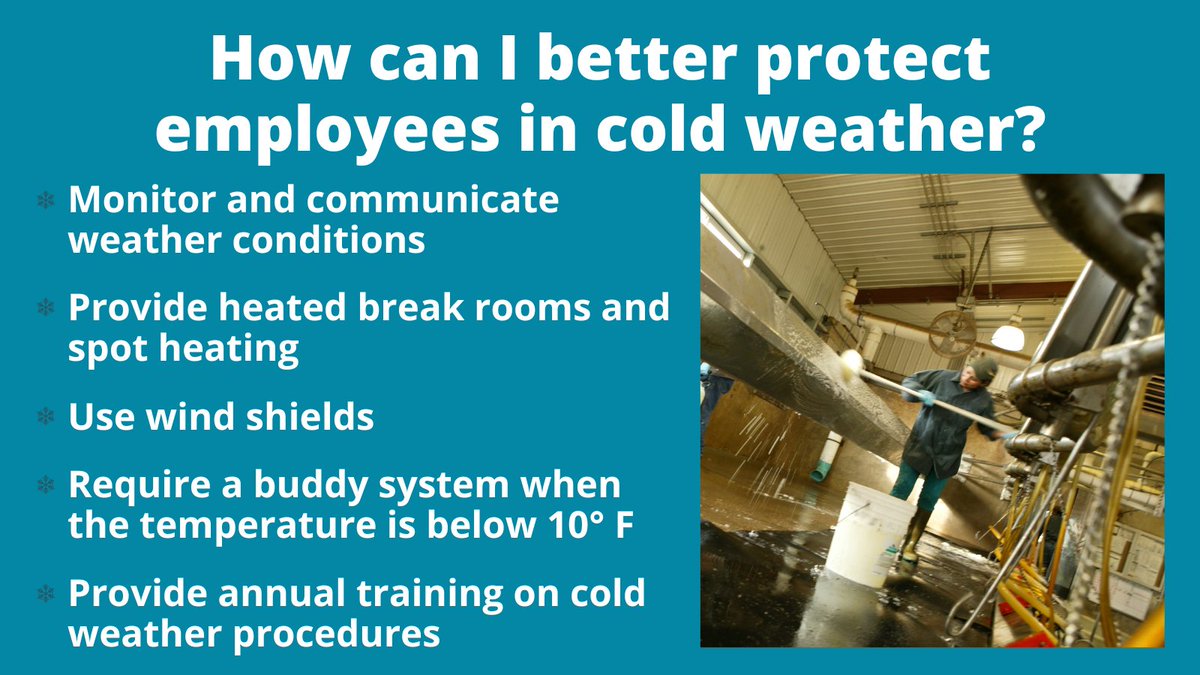 How can I better protect employees in cold weather?

❄ Monitor and communicate weather conditions

❄ Provide heated break rooms and spot heating

❄ Use wind shields

❄ Require a buddy system when the temperature is below 10° F

❄ Provide annual training on cold weather procedures